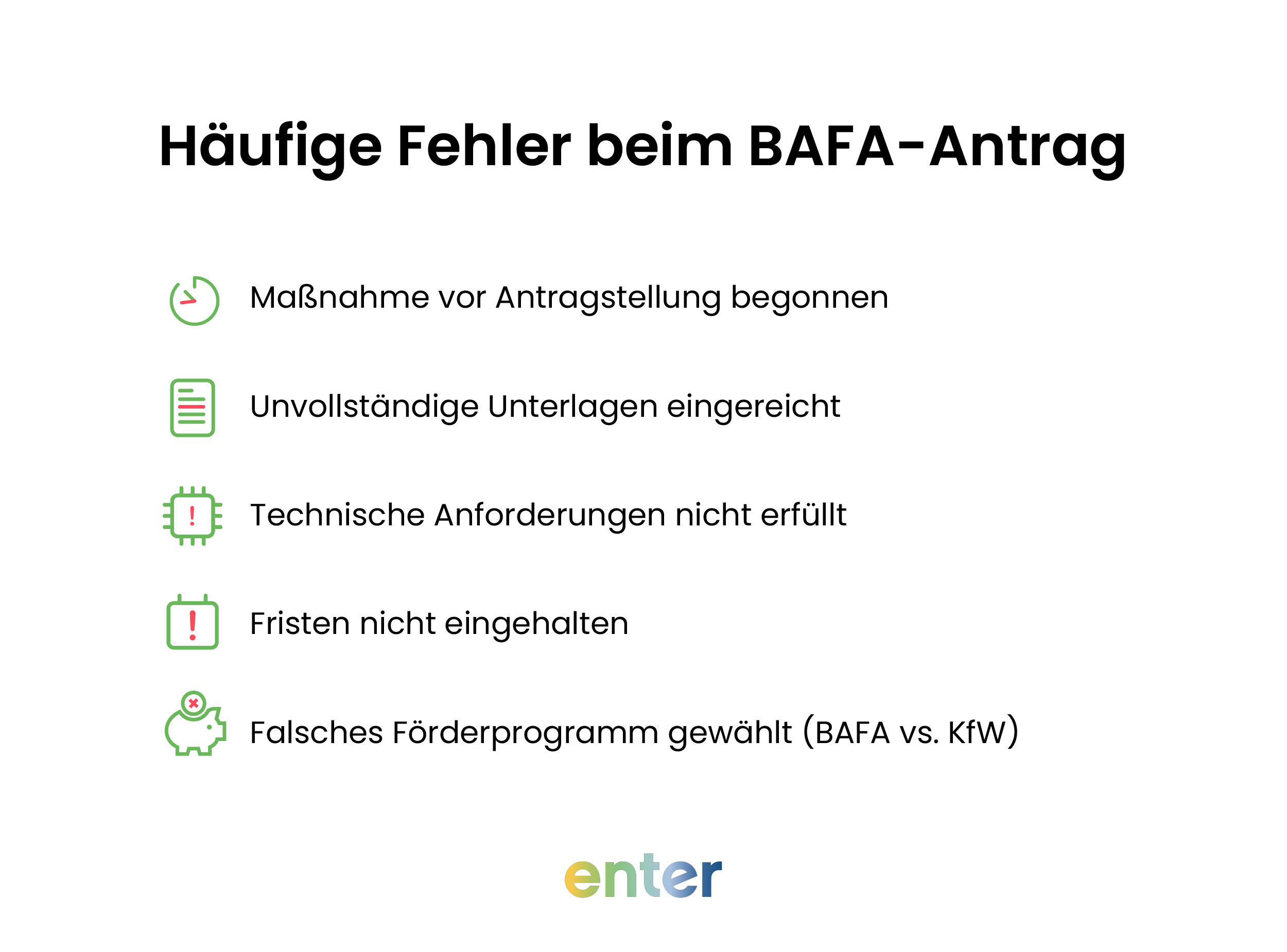 Häufige Fehler beim BAFA-Antrag

Maßnahme vor Antragstellung begonnen

Unvollständige Unterlagen eingereicht

Technische Anforderungen nicht erfüllt

Fristen nicht eingehalten

Falsches Förderprogramm gewählt (BAFA vs. KfW)

enter